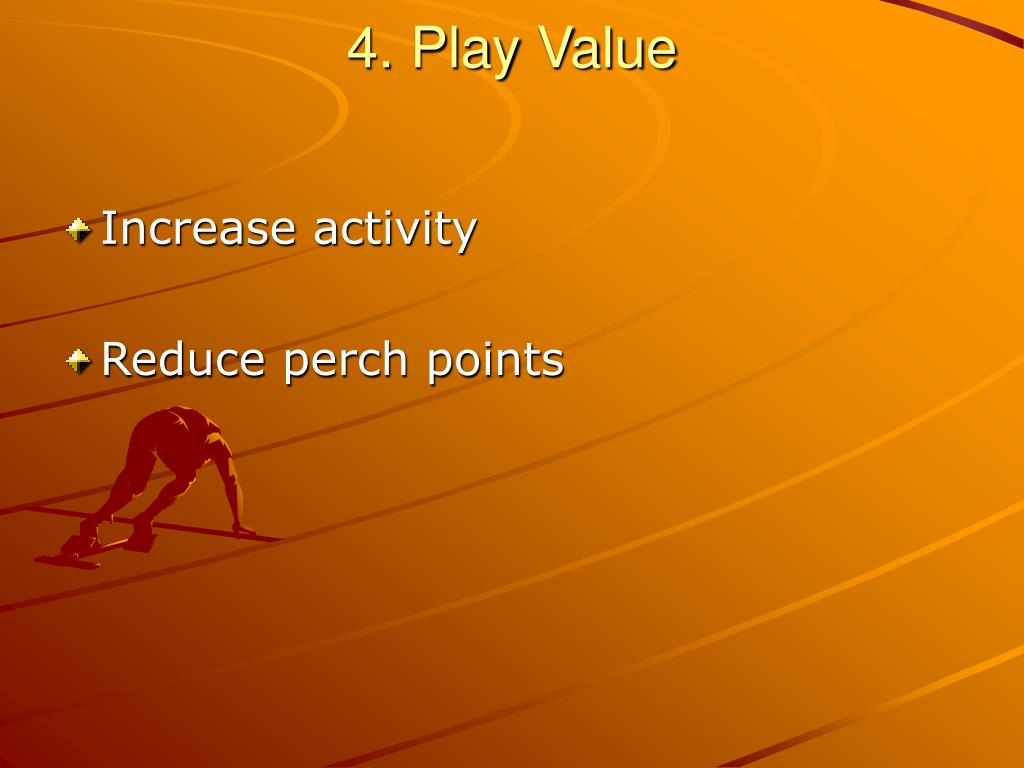 4. Play Value

Increase activity

Reduce perch points